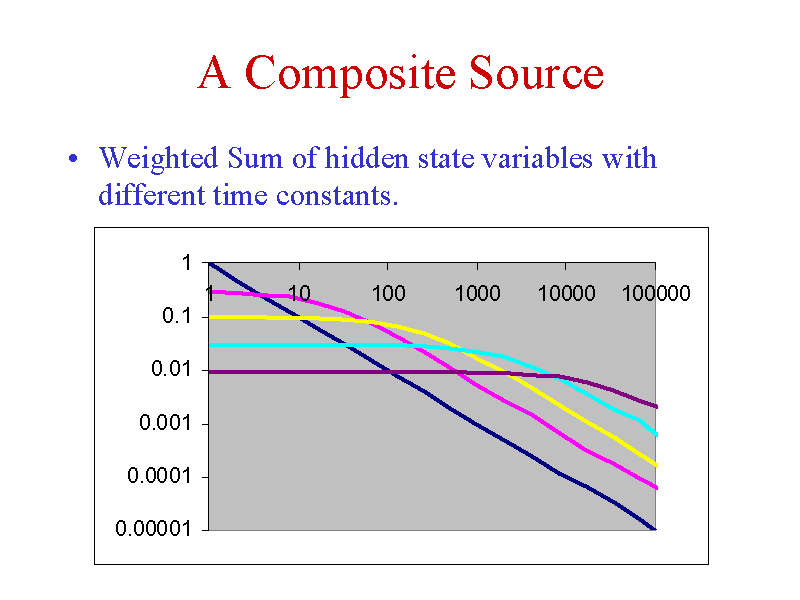 A Composite Source

• Weighted Sum of hidden state variables with different time constants.

1
0.1
0.01
0.001
0.0001
0.00001

1 10 100 1000 10000 100000